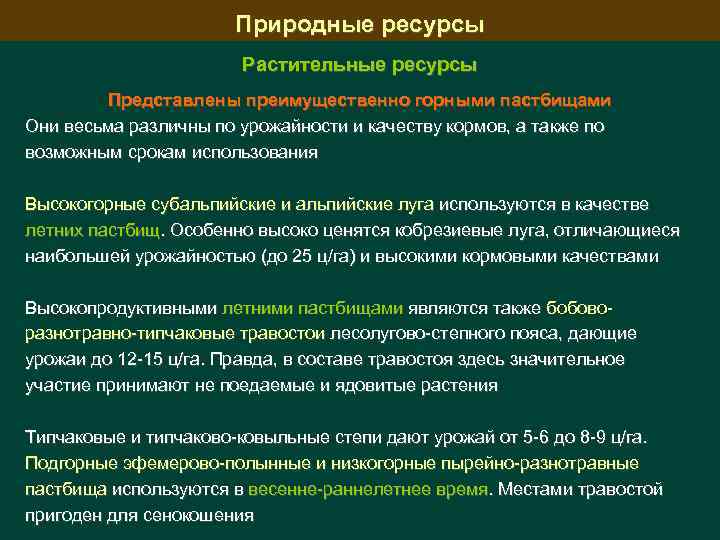 Природные ресурсы

Растительные ресурсы

Представлены преимущественно горными пастбищами

Они весьма различны по урожайности и качеству кормов, а также по возможным срокам использования

Высокогорные субальпийские и альпийские луга используются в качестве летних пастбищ. Особенно высоко ценятся кобрезиевые луга, отличающиеся наибольшей урожайностью (до 25 ц/га) и высокими кормовыми качествами

Высокопродуктивными летними пастбищами являются также бобово-разнотравно-типчаковые травостои лесолугово-степного пояса, дающие урожаи до 12-15 ц/га. Правда, в составе травостоя здесь значительное участие принимают не поедаемые и ядовитые растения

Типчаковые и типчаково-ковыльные степи дают урожай от 5-6 до 8-9 ц/га. Подгорные эфемерово-полынные и низкогорные пырейно-разнотравные пастбища используются в весенне-раннелетнее время. Местами травостой пригоден для сенокошения